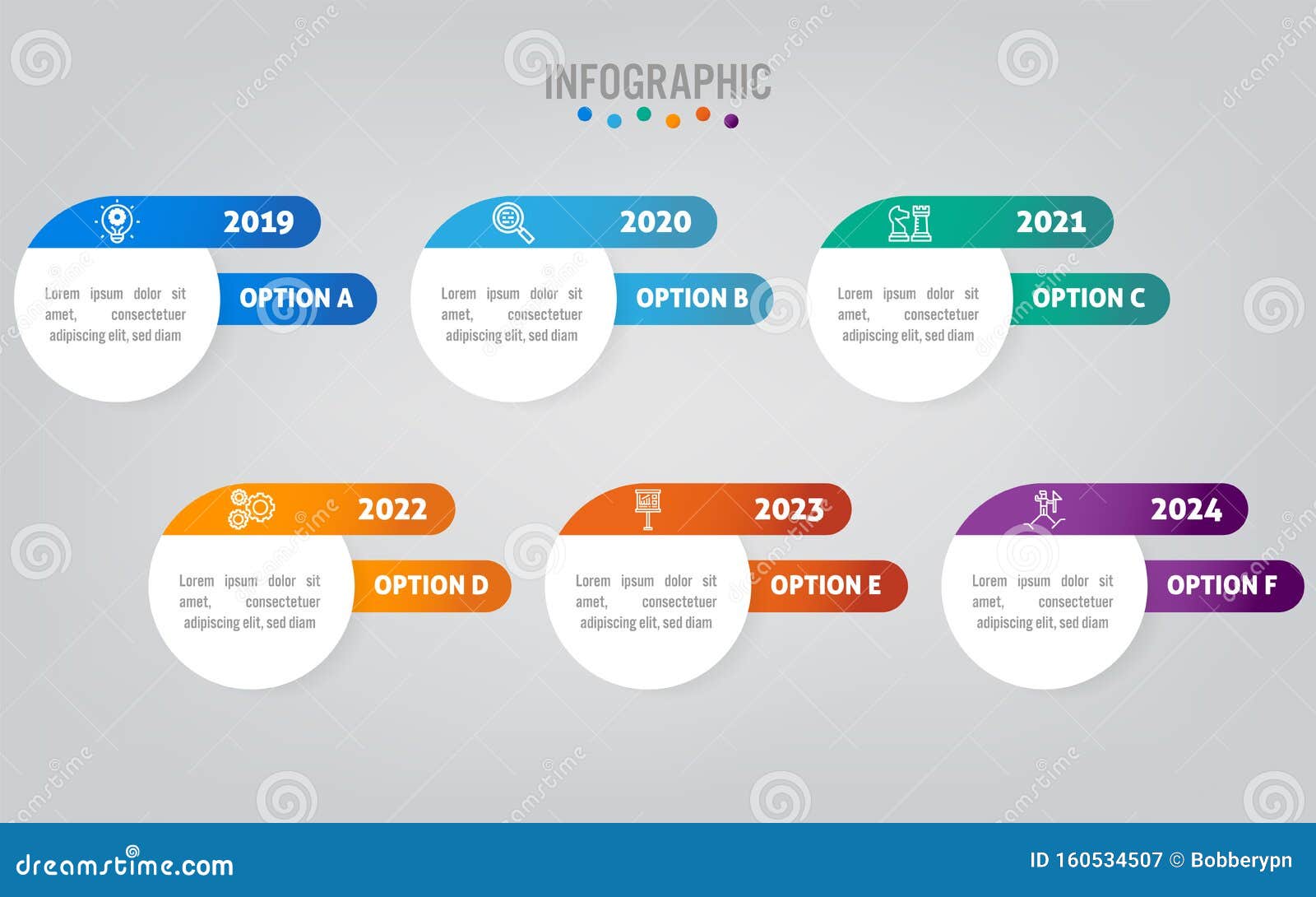 INFOGRAPHIC

2019

OPTION A

Lorem ipsum dolor sit amet, consectetuer adipiscing elit, sed diam

2020

OPTION B

Lorem ipsum dolor sit amet, consectetuer adipiscing elit, sed diam

2021

OPTION C

Lorem ipsum dolor sit amet, consectetuer adipiscing elit, sed diam

2022

OPTION D

Lorem ipsum dolor sit amet, consectetuer adipiscing elit, sed diam

2023

OPTION E

Lorem ipsum dolor sit amet, consectetuer adipiscing elit, sed diam

2024

OPTION F

Lorem ipsum dolor sit amet, consectetuer adipiscing elit, sed diam

dreamstime.com

ID 160534507 © Bobberypn